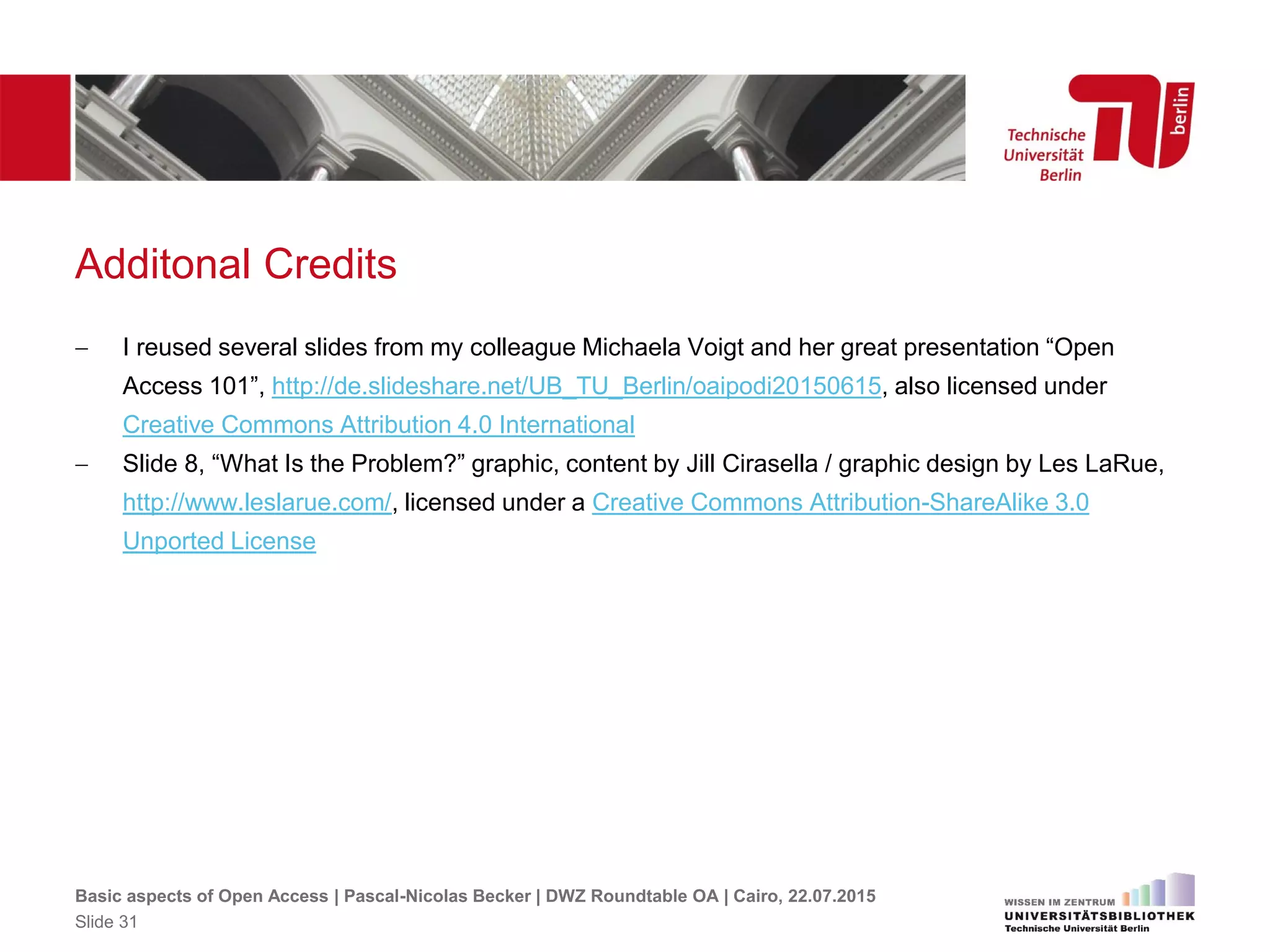 Technische Universität Berlin

berlin

Additonal Credits

– I reused several slides from my colleague Michaela Voigt and her great presentation “Open Access 101”, http://de.slideshare.net/UB_TU_Berlin/oaipodi20150615, also licensed under Creative Commons Attribution 4.0 International

– Slide 8, “What Is the Problem?” graphic, content by Jill Cirasella / graphic design by Les LaRue, http://www.leslarue.com/, licensed under a Creative Commons Attribution-ShareAlike 3.0 Unported License

Basic aspects of Open Access | Pascal-Nicolas Becker | DWZ Roundtable OA | Cairo, 22.07.2015
Slide 31

WISSEN IM ZENTRUM
UNIVERSITÄTSBIBLIOTHEK
Technische Universität Berlin